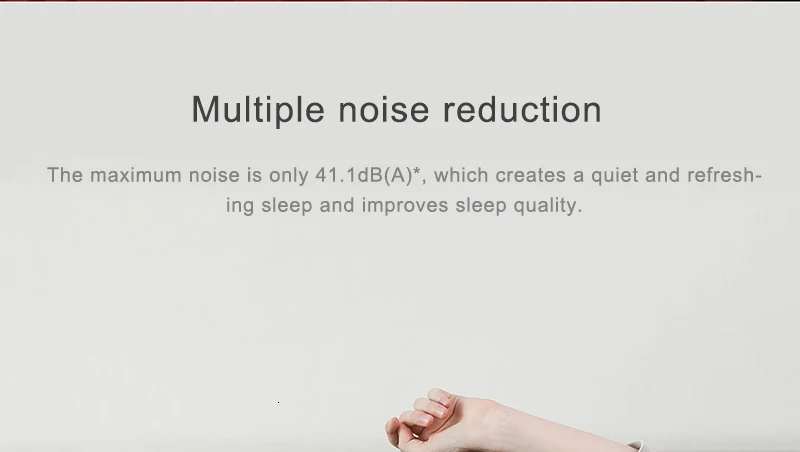 Multiple noise reduction

The maximum noise is only 41.1dB(A)*, which creates a quiet and refreshing sleep and improves sleep quality.